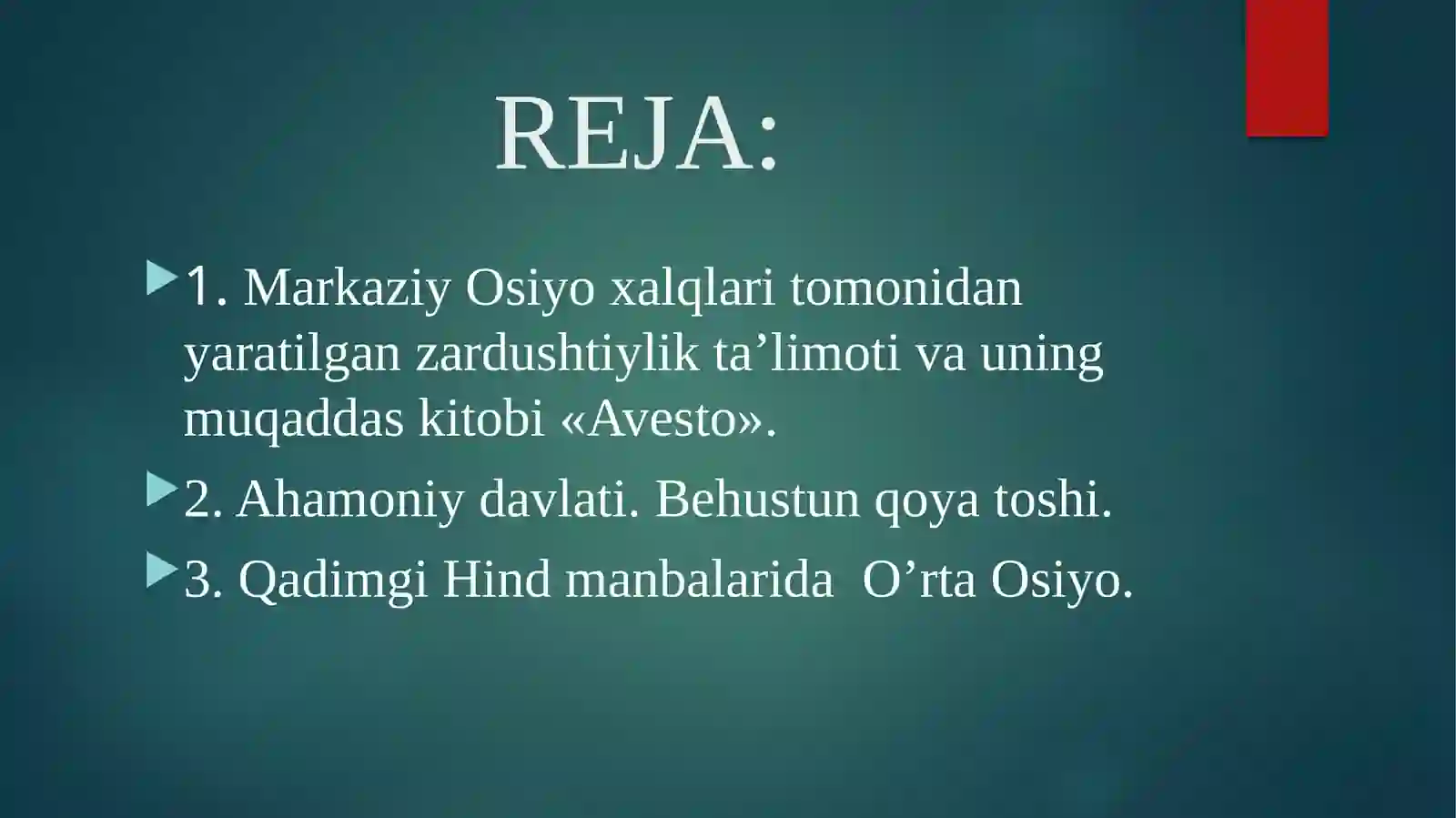 REJA:

1. Markaziy Osiyo xalqlari tomonidan yaratilgan zardushtiylik ta’limoti va uning muqaddas kitobi «Avesto».

2. Ahamoniy davlati. Behustun qoya toshi.

3. Qadimgi Hind manbalarida  O’rta Osiyo.